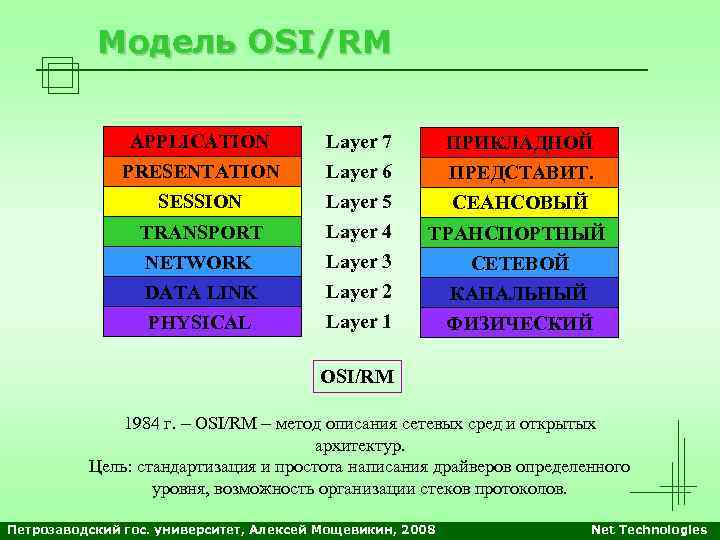 Модель OSI/RM

| APPLICATION | Layer 7 | ПРИКЛАДНОЙ |
|---|---|---|
| PRESENTATION | Layer 6 | ПРЕДСТАВИТ. |
| SESSION | Layer 5 | СЕАНСОВЫЙ |
| TRANSPORT | Layer 4 | ТРАНСПОРТНЫЙ |
| NETWORK | Layer 3 | СЕТЕВОЙ |
| DATA LINK | Layer 2 | КАНАЛЬНЫЙ |
| PHYSICAL | Layer 1 | ФИЗИЧЕСКИЙ |

OSI/RM

1984 г. – OSI/RM – метод описания сетевых сред и открытых архитектур.
Цель: стандартизация и простота написания драйверов определенного уровня, возможность организации стеков протоколов.

Петрозаводский гос. университет, Алексей Мощевикин, 2008 Net Technologies